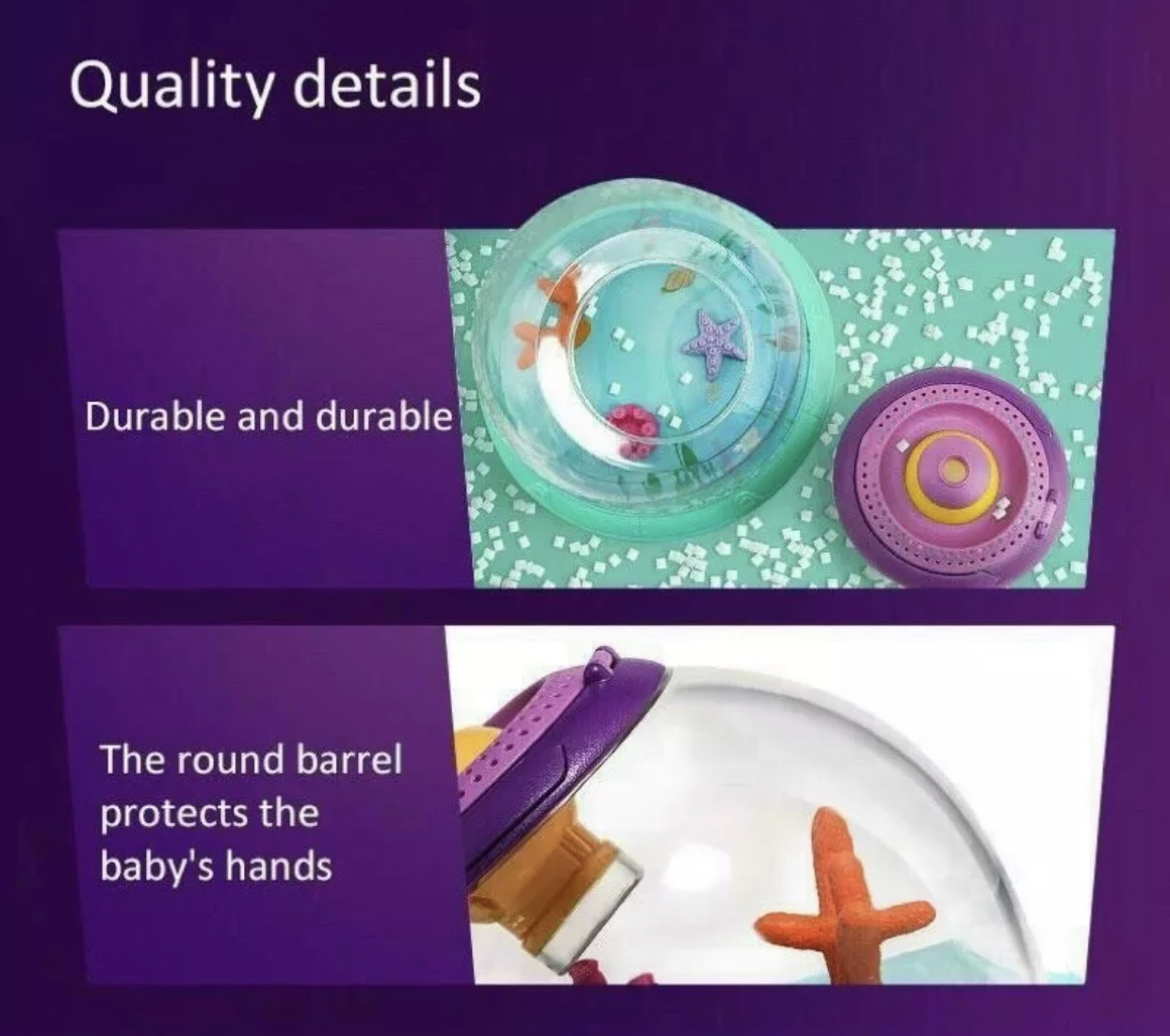 Quality details

Durable and durable

The round barrel protects the baby's hands